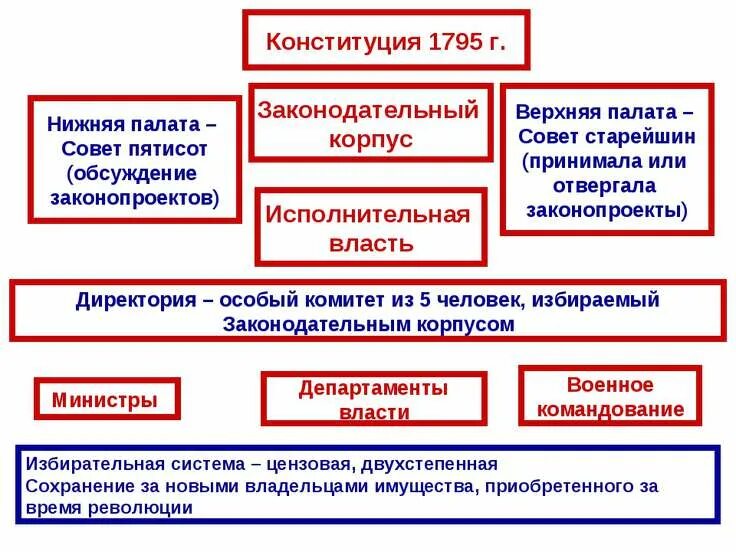 Конституция 1795 г.

Нижняя палата – Совет пятисот (обсуждение законопроектов)

Законодательный корпус

Верхняя палата – Совет старейшин (принимала или отвергала законопроекты)

Исполнительная власть

Директория – особый комитет из 5 человек, избираемый Законодательным корпусом

Министры

Департаменты власти

Военное командование

Избирательная система – цензовая, двухстепенная
Сохранение за новыми владельцами имущества, приобретенного за время революции